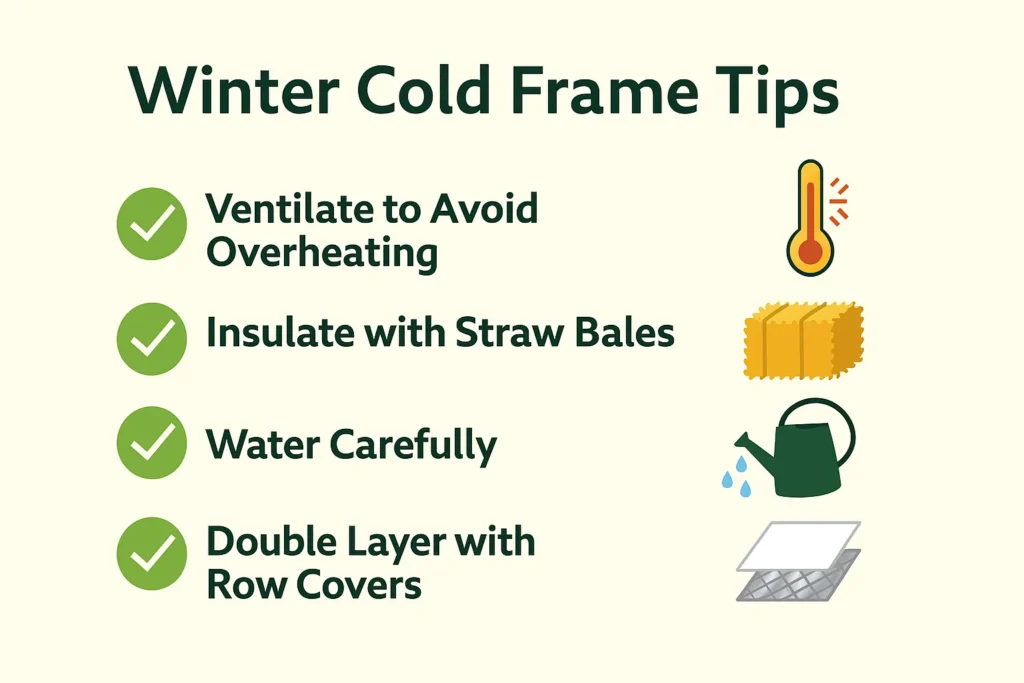 Winter Cold Frame Tips

Ventilate to Avoid Overheating

Insulate with Straw Bales

Water Carefully

Double Layer with Row Covers